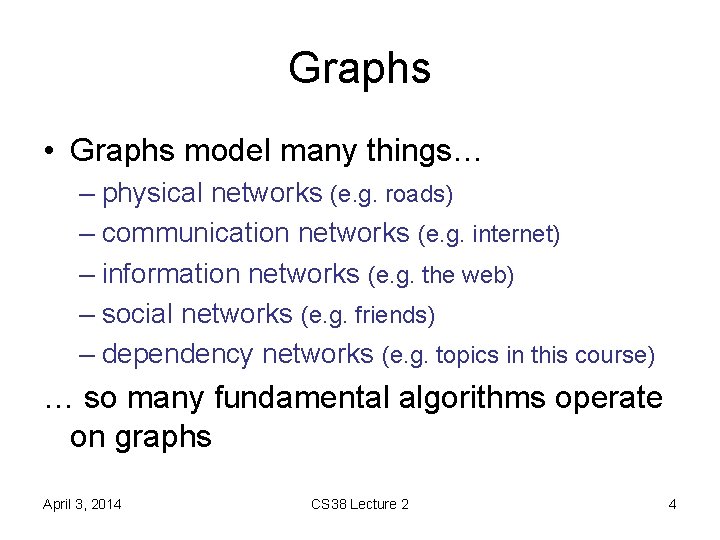 Graphs

• Graphs model many things…
  – physical networks (e.g. roads)
  – communication networks (e.g. internet)
  – information networks (e.g. the web)
  – social networks (e.g. friends)
  – dependency networks (e.g. topics in this course)

… so many fundamental algorithms operate on graphs

April 3, 2014

CS38 Lecture 2

4